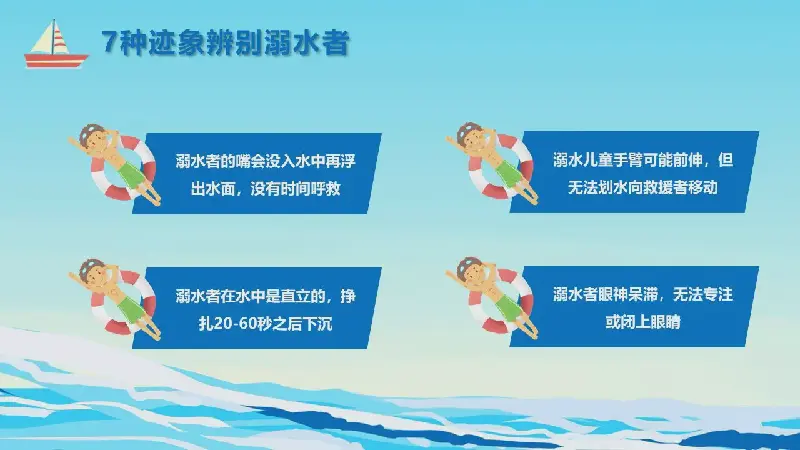 7种迹象辨别溺水者

溺水者的嘴会没入水中再浮出水面，没有时间呼救

溺水儿童手臂可能前伸，但无法划水向救援者移动

溺水者在水中是直立的，挣扎20-60秒之后下沉

溺水者眼神呆滞，无法专注或闭上眼睛